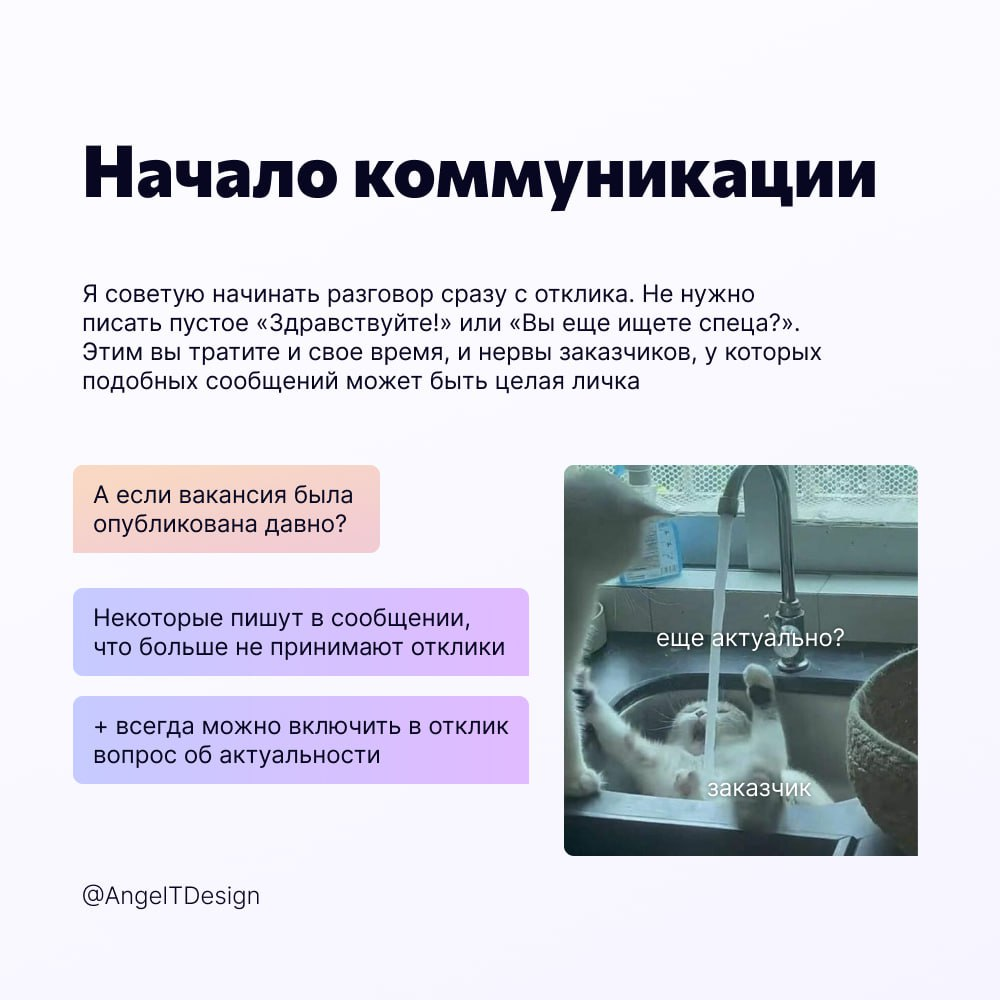 Начало коммуникации

Я советую начинать разговор сразу с отклика. Не нужно писать пустое «Здравствуйте!» или «Вы еще ищете спеца?». Этим вы тратите и свое время, и нервы заказчиков, у которых подобных сообщений может быть целая личка

А если вакансия была опубликована давно?

Некоторые пишут в сообщении, что больше не принимают отклики

+ всегда можно включить в отклик вопрос об актуальности

еще актуально?

заказчик

@AngelTDesign